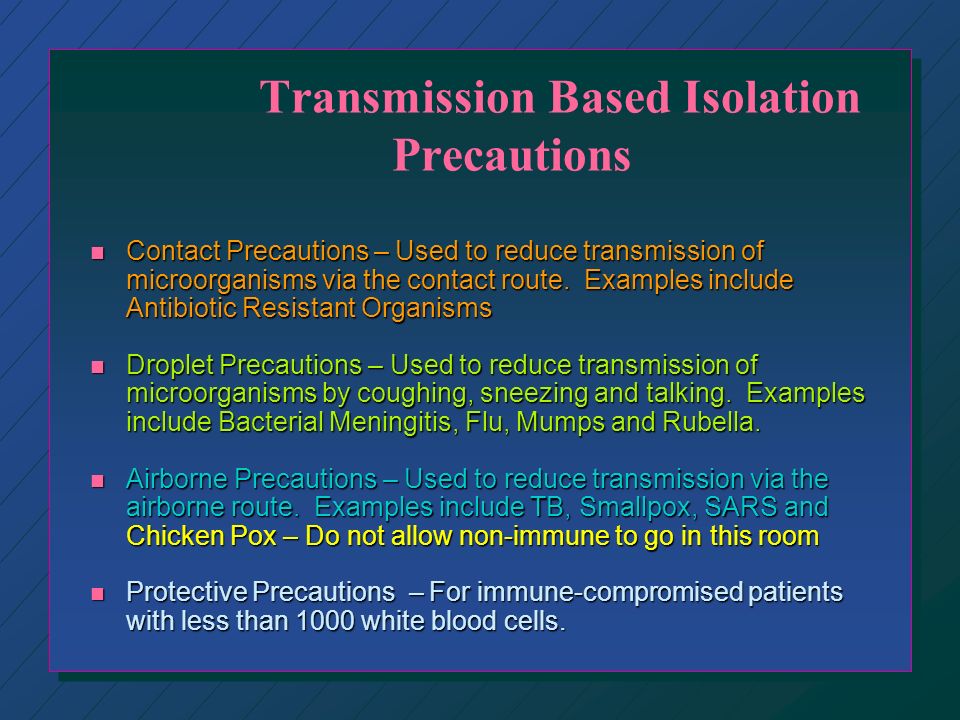 Transmission Based Isolation Precautions

■ Contact Precautions – Used to reduce transmission of microorganisms via the contact route. Examples include Antibiotic Resistant Organisms

■ Droplet Precautions – Used to reduce transmission of microorganisms by coughing, sneezing and talking. Examples include Bacterial Meningitis, Flu, Mumps and Rubella.

■ Airborne Precautions – Used to reduce transmission via the airborne route. Examples include TB, Smallpox, SARS and Chicken Pox – Do not allow non-immune to go in this room

■ Protective Precautions – For immune-compromised patients with less than 1000 white blood cells.